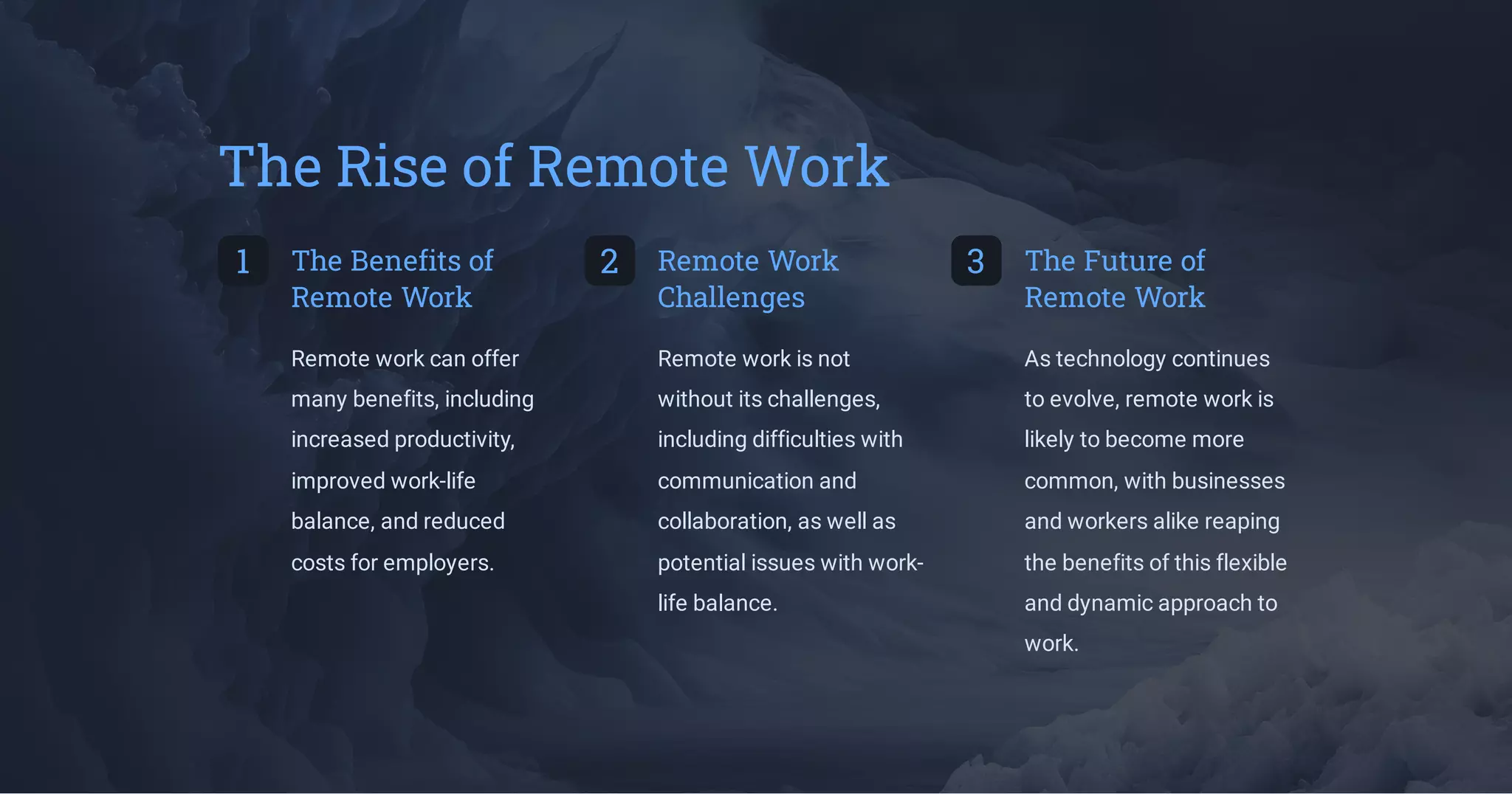 The Rise of Remote Work

1

The Benefits of Remote Work

Remote work can offer many benefits, including increased productivity, improved work-life balance, and reduced costs for employers.

2

Remote Work Challenges

Remote work is not without its challenges, including difficulties with communication and collaboration, as well as potential issues with work-life balance.

3

The Future of Remote Work

As technology continues to evolve, remote work is likely to become more common, with businesses and workers alike reaping the benefits of this flexible and dynamic approach to work.